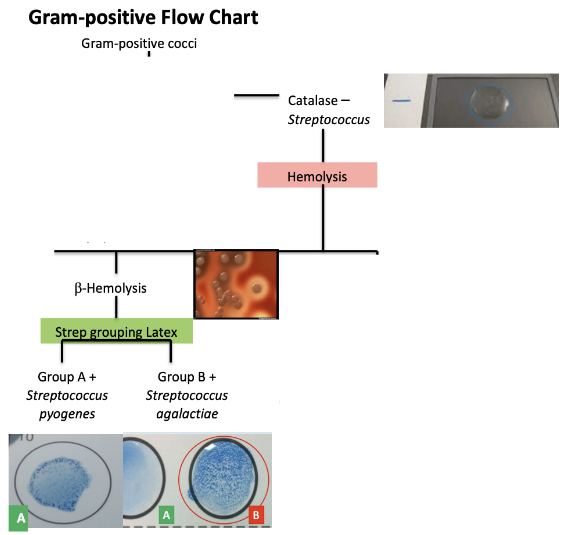 Gram-positive Flow Chart

Gram-positive cocci

Catalase – *Streptococcus*

Hemolysis

β-Hemolysis

Strep grouping Latex

Group A + *Streptococcus pyogenes*

Group B + *Streptococcus agalactiae*

10

A

A

B